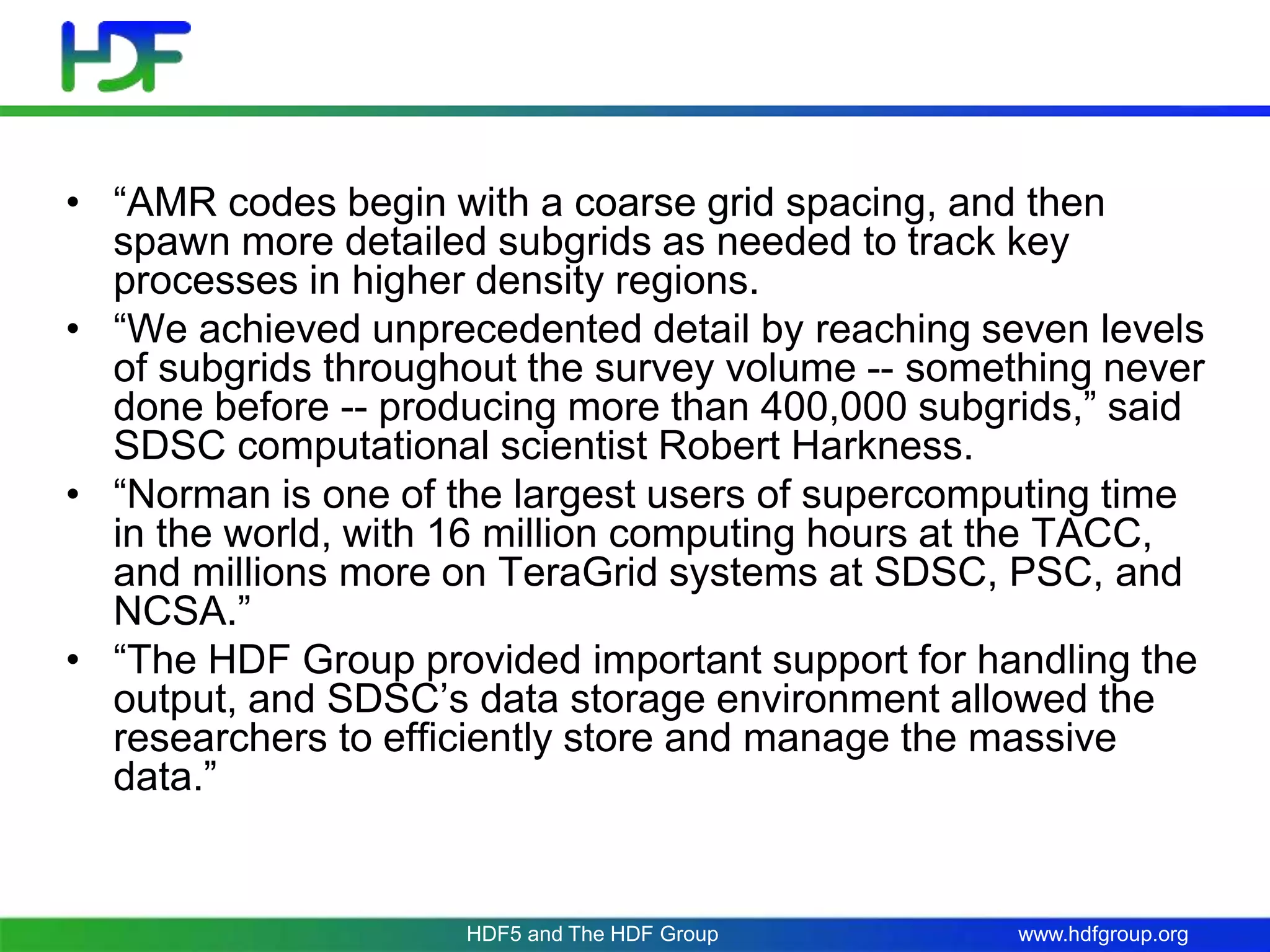 HDF

• “AMR codes begin with a coarse grid spacing, and then spawn more detailed subgrids as needed to track key processes in higher density regions.

• “We achieved unprecedented detail by reaching seven levels of subgrids throughout the survey volume -- something never done before -- producing more than 400,000 subgrids,” said SDSC computational scientist Robert Harkness.

• “Norman is one of the largest users of supercomputing time in the world, with 16 million computing hours at the TACC, and millions more on TeraGrid systems at SDSC, PSC, and NCSA.”

• “The HDF Group provided important support for handling the output, and SDSC’s data storage environment allowed the researchers to efficiently store and manage the massive data.”

HDF5 and The HDF Group

www.hdfgroup.org